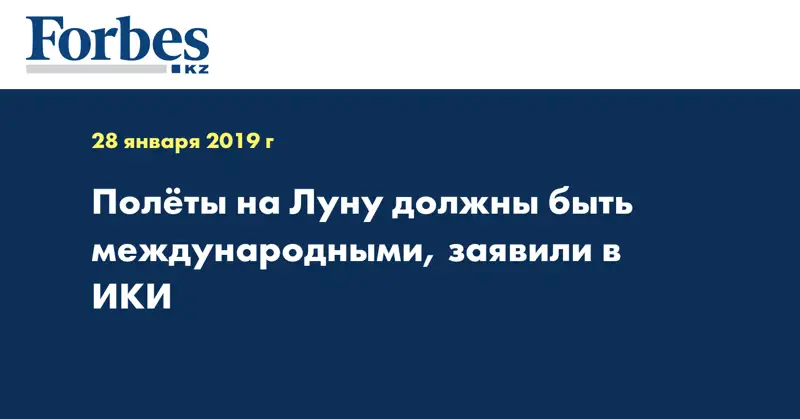 Forbes
KZ

28 января 2019 г

Полёты на Луну должны быть международными, заявили в ИКИ